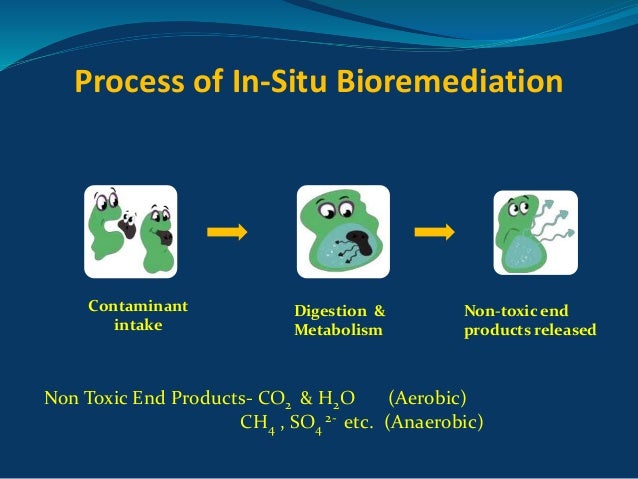 Process of In-Situ Bioremediation

Contaminant intake

Digestion & Metabolism

Non-toxic end products released

Non Toxic End Products- $CO_2$ & $H_2O$ (Aerobic)
$CH_4$ , $SO_4^{2-}$ etc. (Anaerobic)